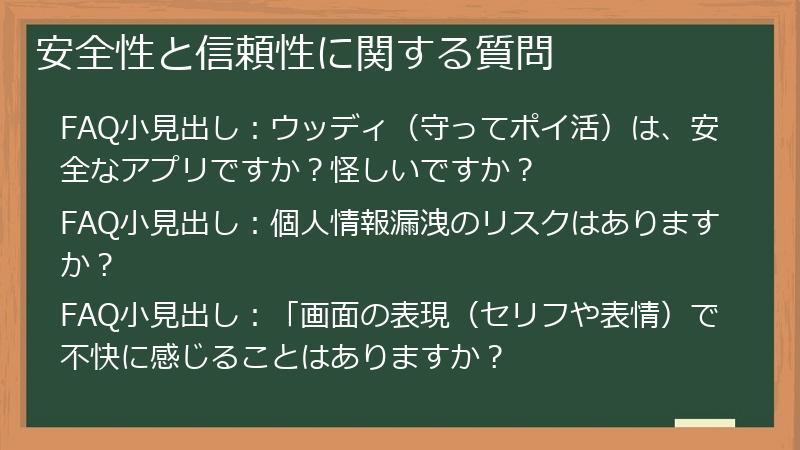 安全性と信頼性に関する質問

FAQ小見出し：ウッディ（守ってポイ活）は、安全なアプリですか？怪しいですか？

FAQ小見出し：個人情報漏洩のリスクはありますか？

FAQ小見出し：「画面の表現（セリフや表情）で不快に感じることはありますか？